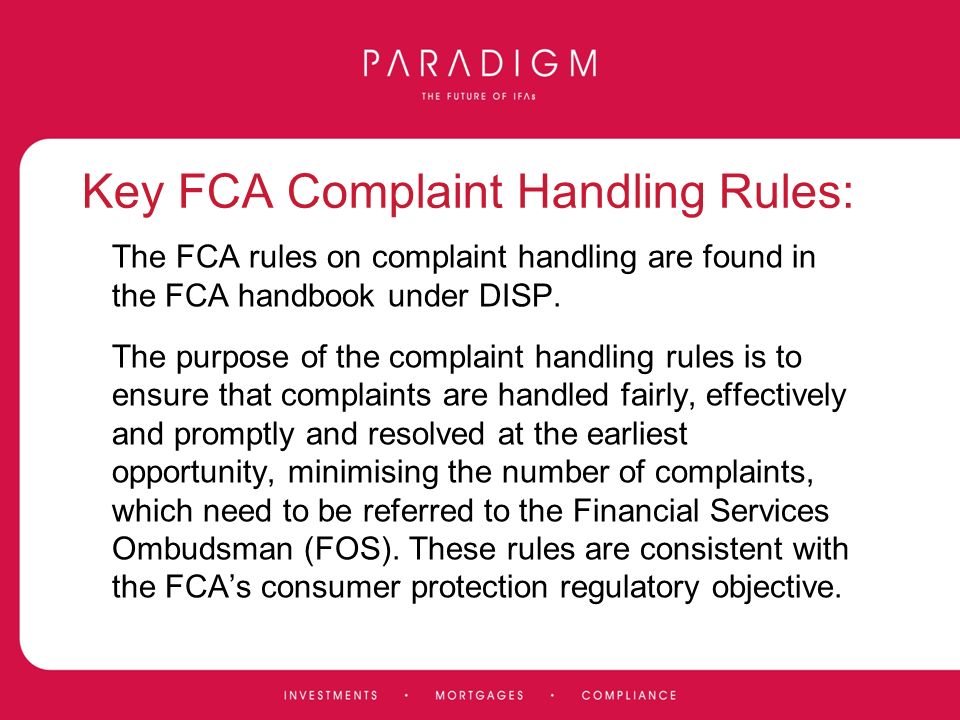 PARADIGM
THE FUTURE OF IFAs

Key FCA Complaint Handling Rules:

The FCA rules on complaint handling are found in the FCA handbook under DISP.

The purpose of the complaint handling rules is to ensure that complaints are handled fairly, effectively and promptly and resolved at the earliest opportunity, minimising the number of complaints, which need to be referred to the Financial Services Ombudsman (FOS). These rules are consistent with the FCA's consumer protection regulatory objective.

INVESTMENTS • MORTGAGES • COMPLIANCE